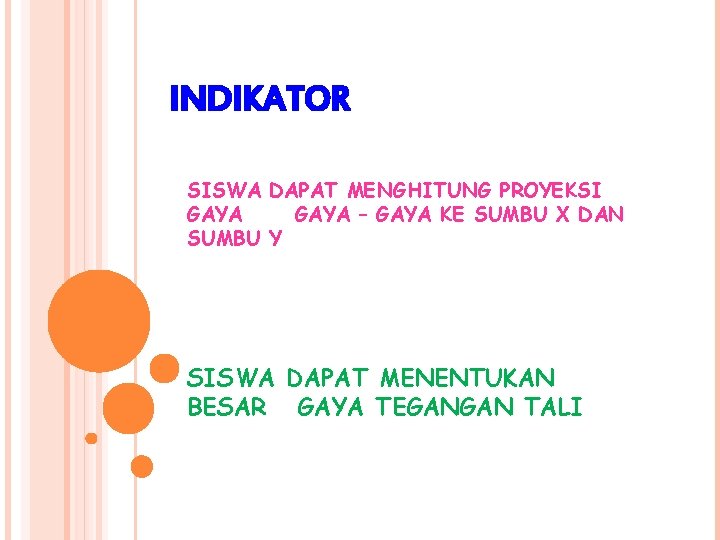 INDIKATOR

SISWA DAPAT MENGHITUNG PROYEKSI GAYA GAYA – GAYA KE SUMBU X DAN SUMBU Y

SISWA DAPAT MENENTUKAN BESAR GAYA TEGANGAN TALI